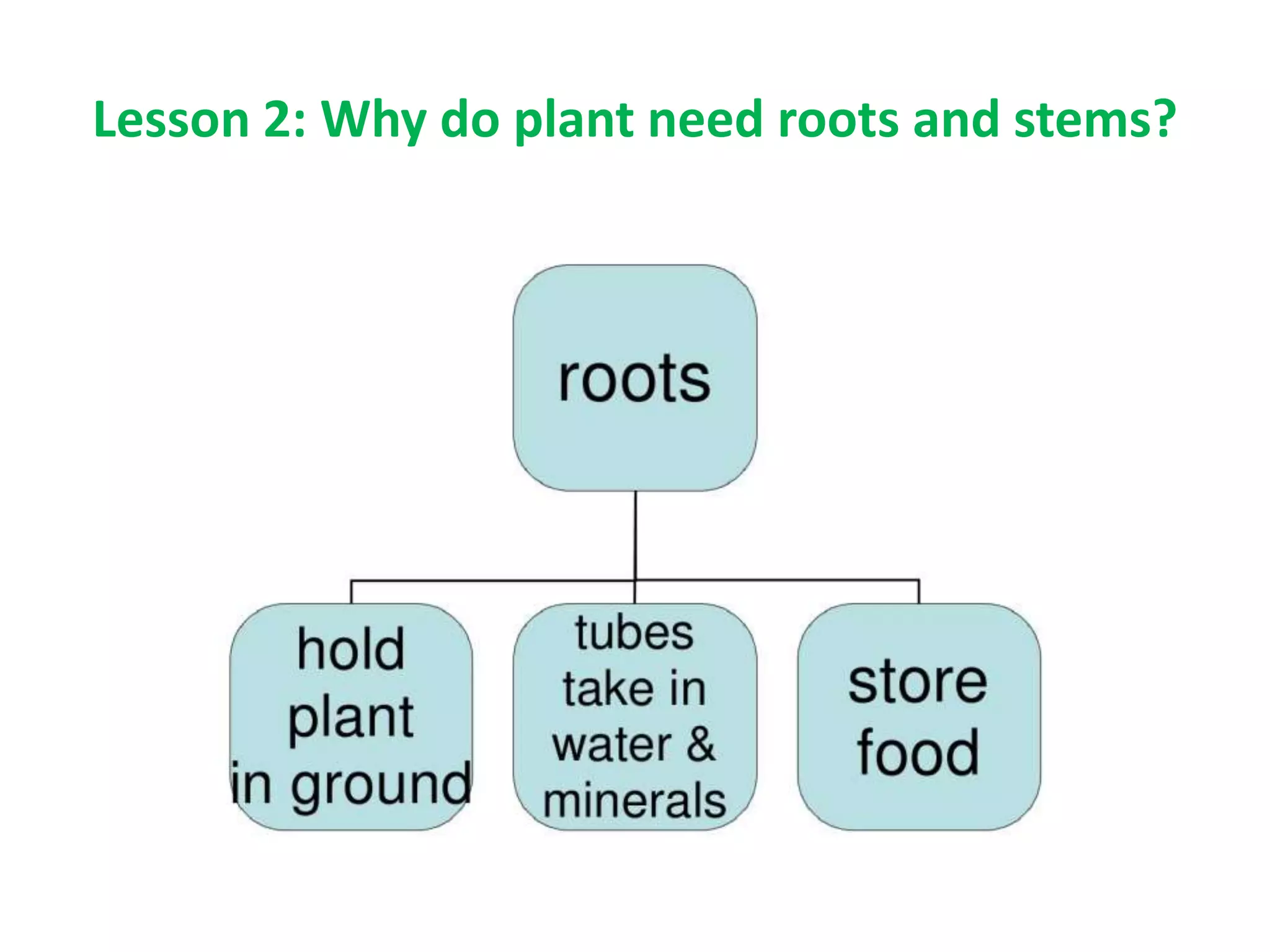 Lesson 2: Why do plant need roots and stems?

roots

hold plant in ground

tubes take in water & minerals

store food